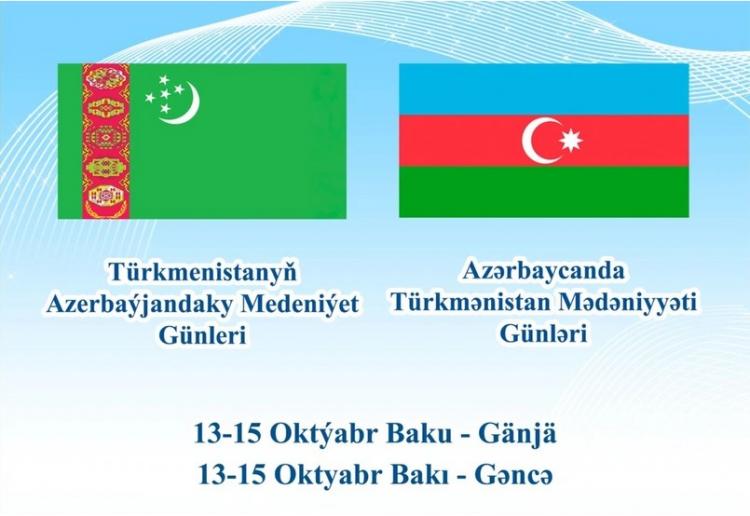 Türkmenistanyň Azerbaýjandaky Medeniýet Günleri

Azərbaycanda Türkmənistan Mədəniyyəti Günləri

13-15 Oktýabr Baku - Gänjä
13-15 Oktyabr Bakı - Gəncə